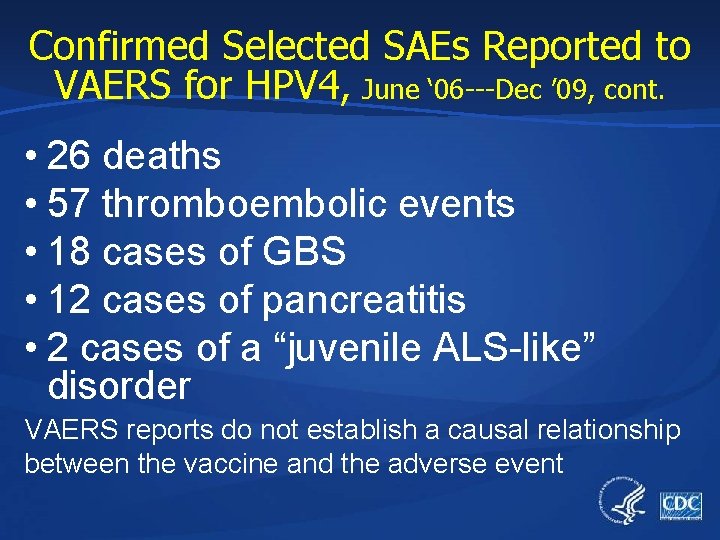 Confirmed Selected SAEs Reported to VAERS for HPV4, June '06---Dec '09, cont.

• 26 deaths
• 57 thromboembolic events
• 18 cases of GBS
• 12 cases of pancreatitis
• 2 cases of a "juvenile ALS-like" disorder

VAERS reports do not establish a causal relationship between the vaccine and the adverse event

CDC